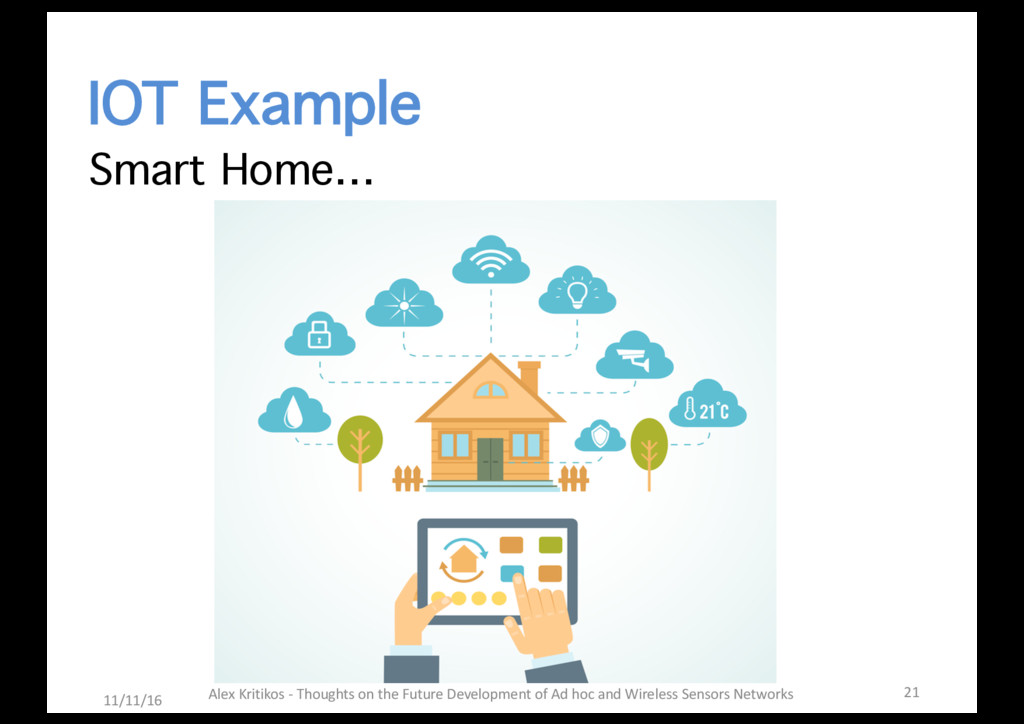 IOT Example

Smart Home...

21°C

11/11/16

Alex Kritikos - Thoughts on the Future Development of Ad hoc and Wireless Sensors Networks

21